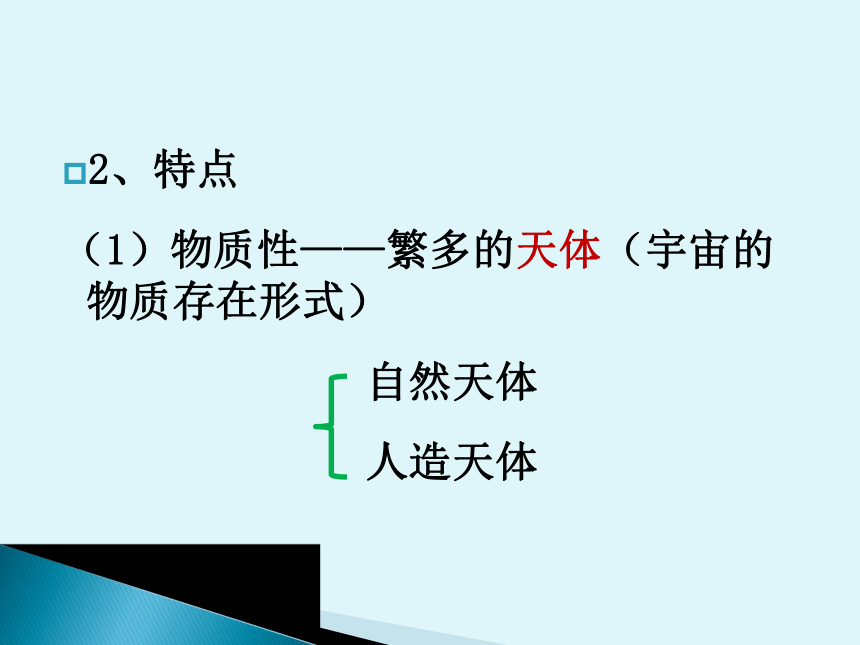 2、特点

（1）物质性——繁多的天体（宇宙的物质存在形式）

自然天体

人造天体